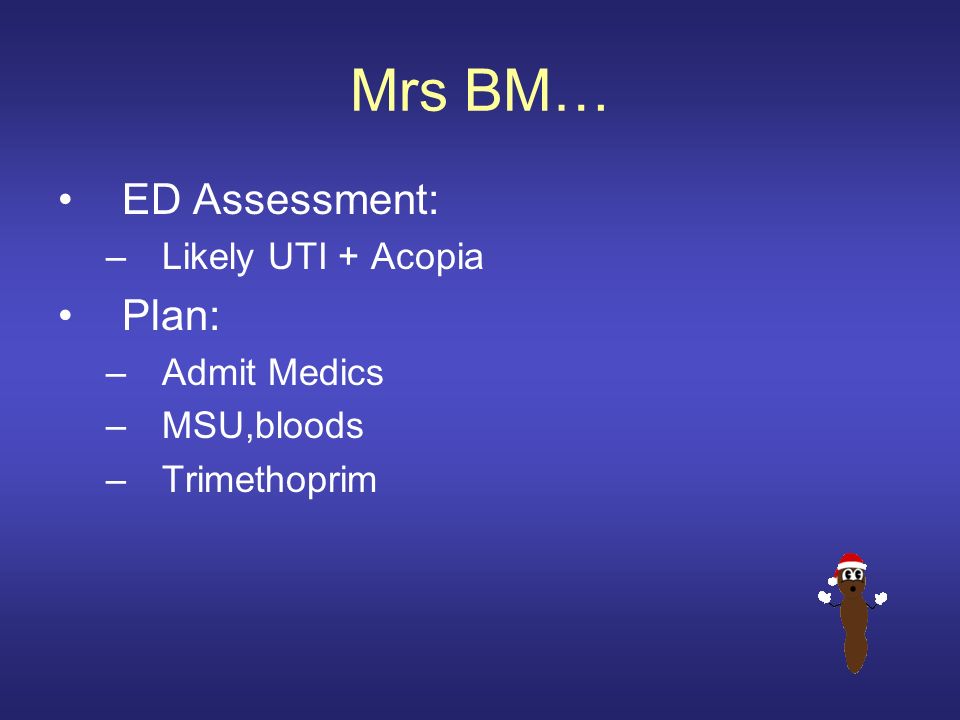 Mrs BM…

• ED Assessment:
  – Likely UTI + Acopia
• Plan:
  – Admit Medics
  – MSU,bloods
  – Trimethoprim